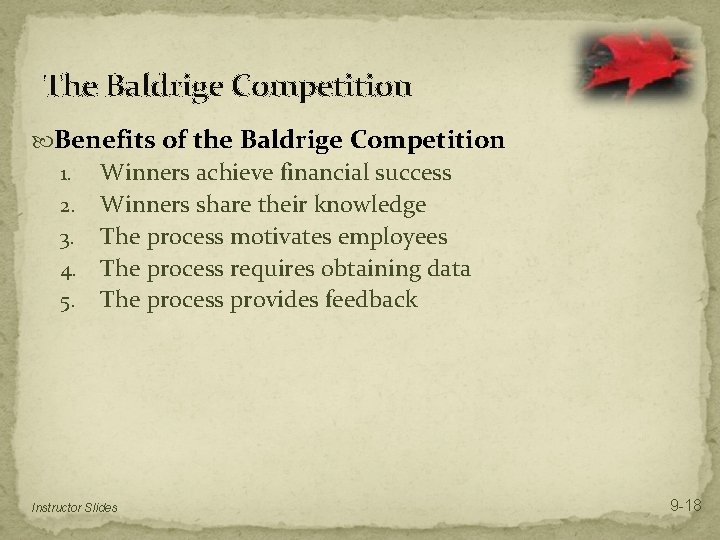 The Baldrige Competition

Benefits of the Baldrige Competition

1. Winners achieve financial success
2. Winners share their knowledge
3. The process motivates employees
4. The process requires obtaining data
5. The process provides feedback

Instructor Slides

9-18